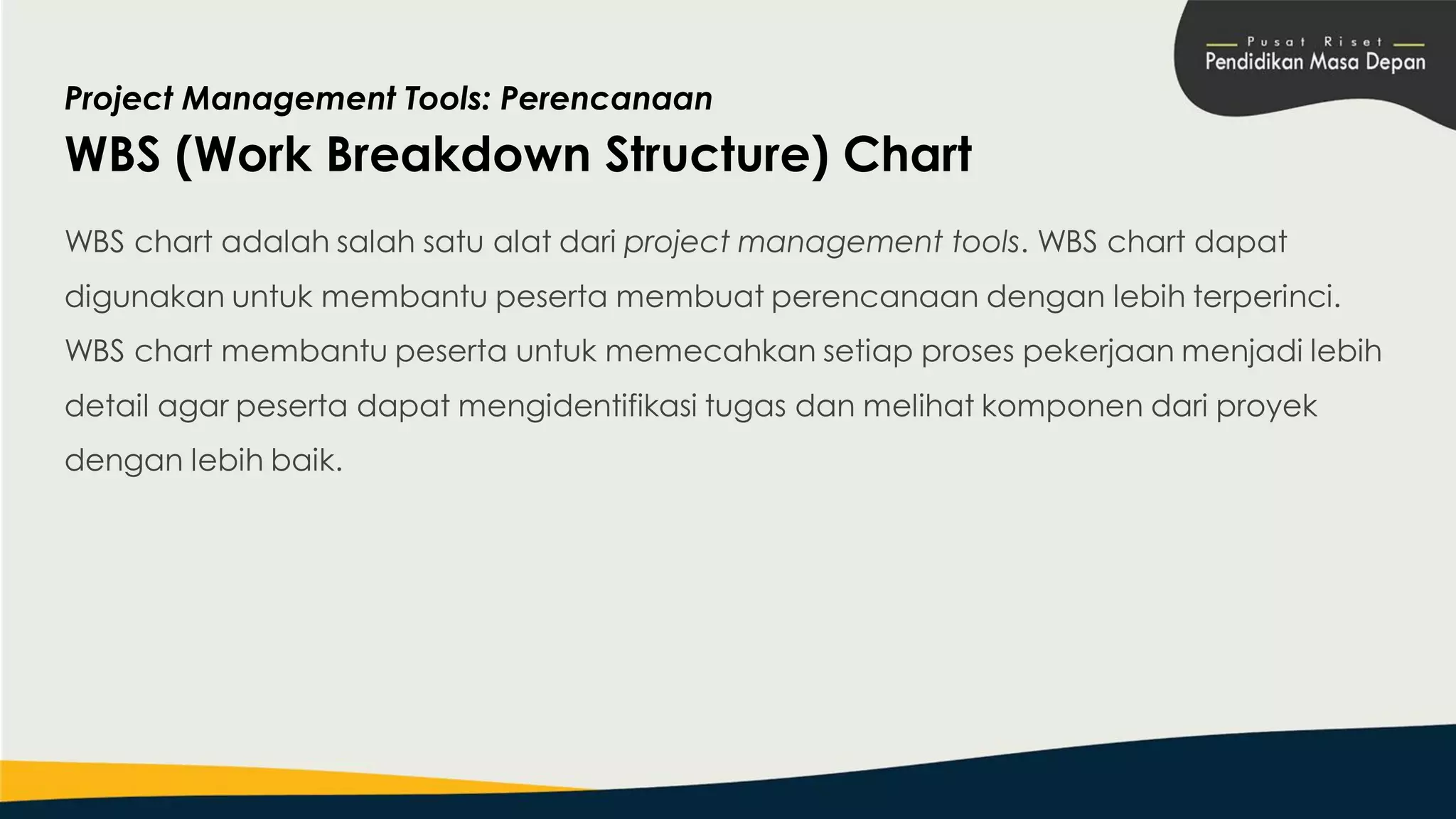 Pusat Riset
Pendidikan Masa Depan

Project Management Tools: Perencanaan
WBS (Work Breakdown Structure) Chart

WBS chart adalah salah satu alat dari project management tools. WBS chart dapat digunakan untuk membantu peserta membuat perencanaan dengan lebih terperinci. WBS chart membantu peserta untuk memecahkan setiap proses pekerjaan menjadi lebih detail agar peserta dapat mengidentifikasi tugas dan melihat komponen dari proyek dengan lebih baik.